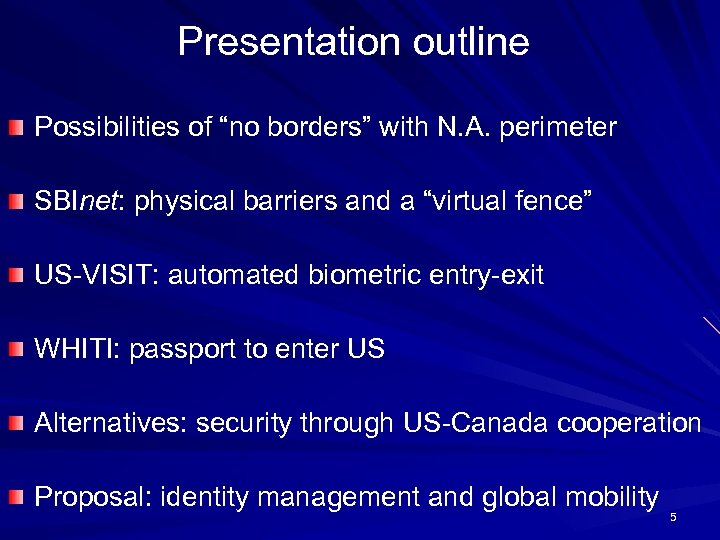 Presentation outline

Possibilities of “no borders” with N.A. perimeter

SBInet: physical barriers and a “virtual fence”

US-VISIT: automated biometric entry-exit

WHITI: passport to enter US

Alternatives: security through US-Canada cooperation

Proposal: identity management and global mobility

5